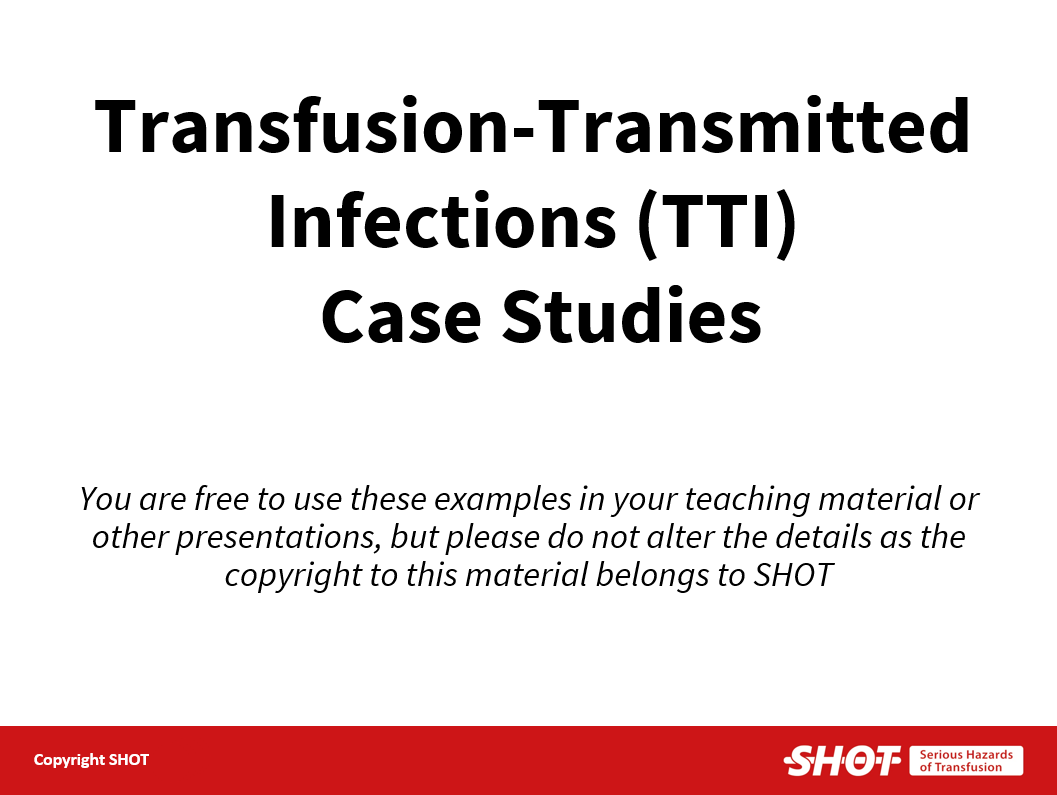 Transfusion-Transmitted Infections (TTI) Case Studies

You are free to use these examples in your teaching material or other presentations, but please do not alter the details as the copyright to this material belongs to SHOT

Copyright SHOT

SHOT Serious Hazards of Transfusion